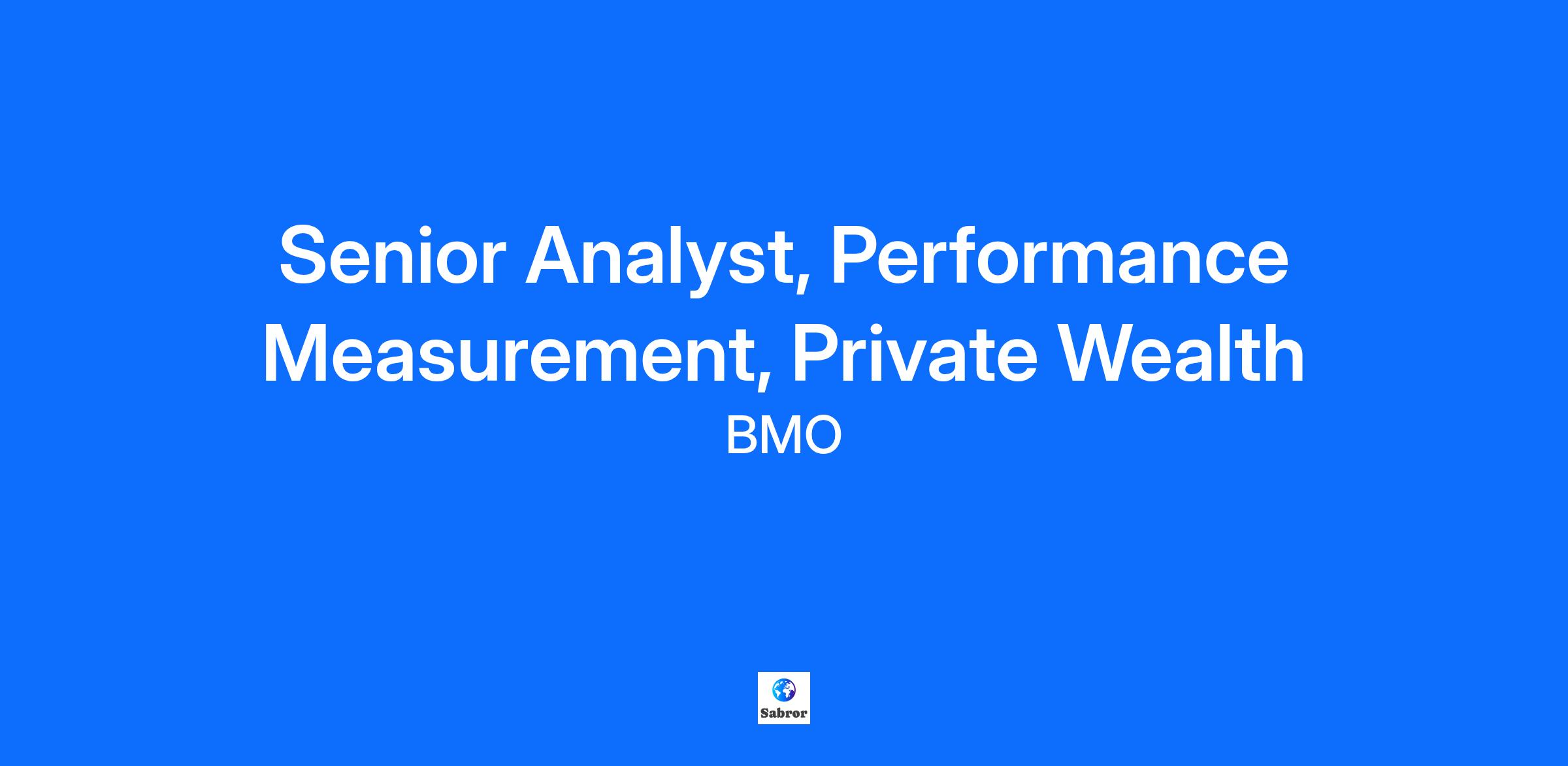 Senior Analyst, Performance Measurement, Private Wealth

BMO

Sabror